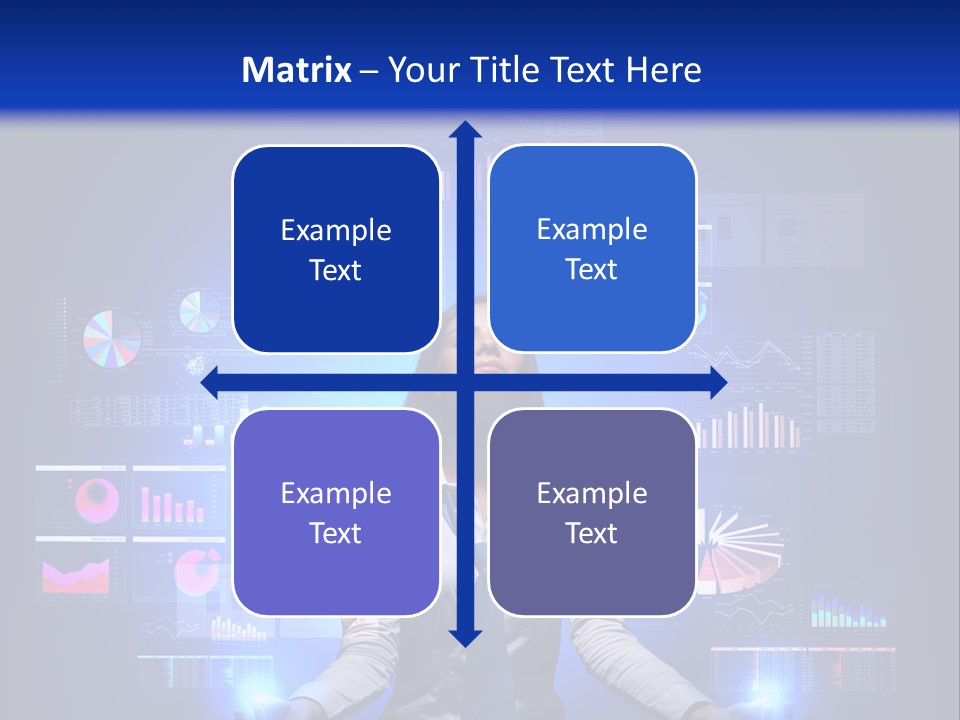 Matrix – Your Title Text Here

Example Text

Example Text

Example Text

Example Text